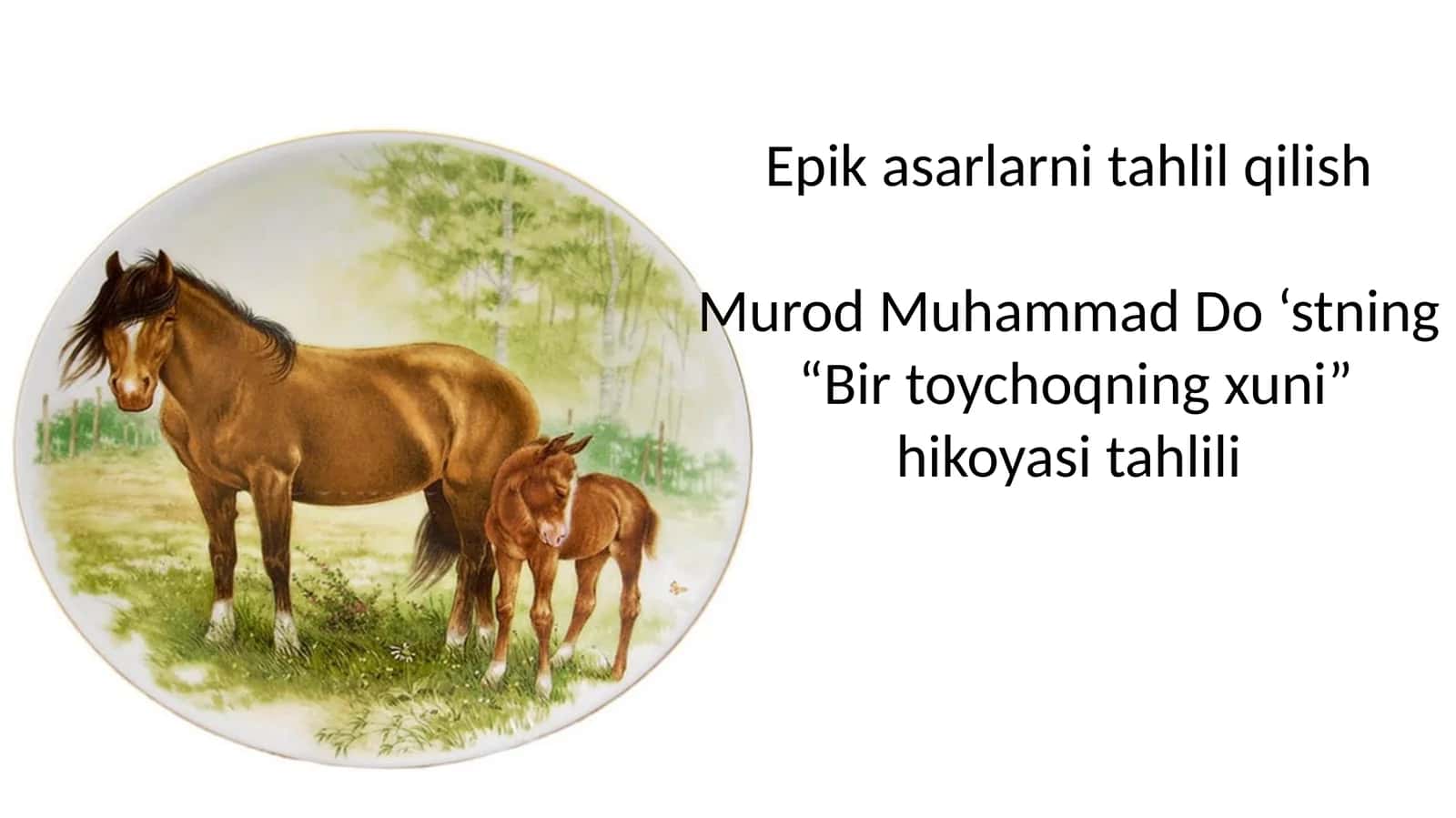 Epik asarlarni tahlil qilish

Murod Muhammad Do ‘stning “Bir toychoqning xuni” hikoyasi tahlili